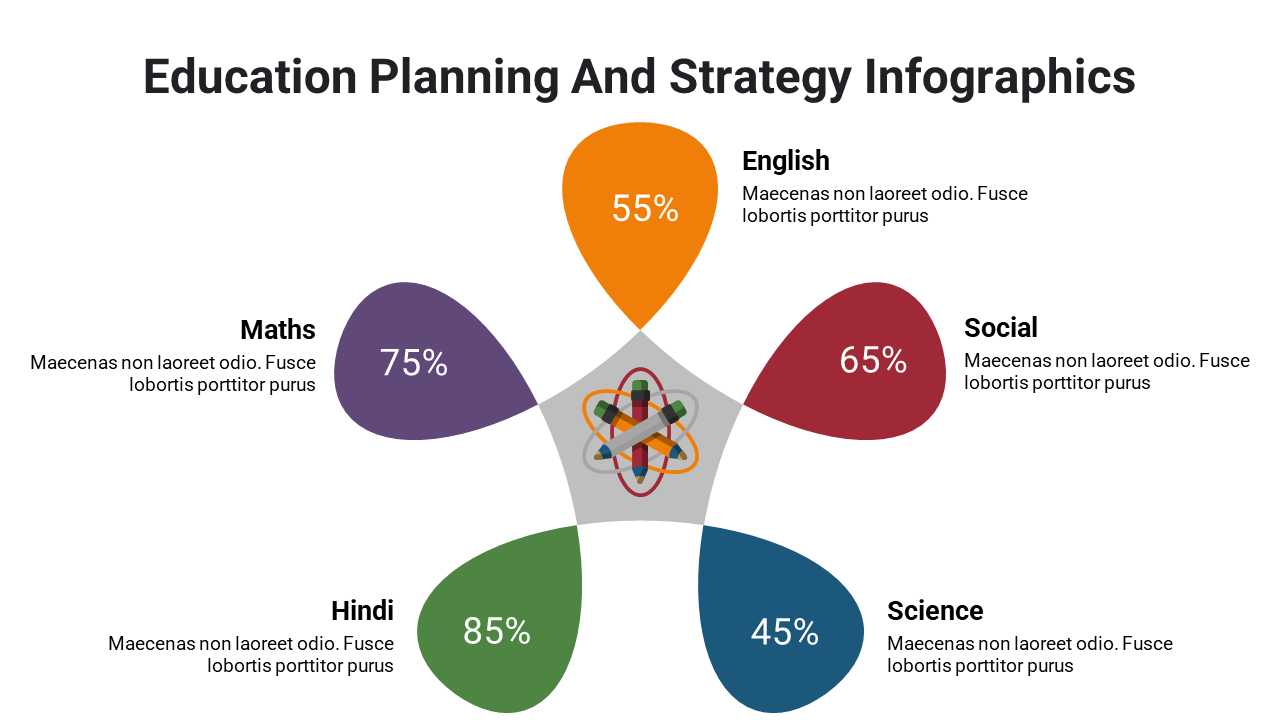 Education Planning And Strategy Infographics

55%

English
Maecenas non laoreet odio. Fusce lobortis porttitor purus

Maths
Maecenas non laoreet odio. Fusce lobortis porttitor purus

75%

65%

Social
Maecenas non laoreet odio. Fusce lobortis porttitor purus

Hindi
Maecenas non laoreet odio. Fusce lobortis porttitor purus

85%

45%

Science
Maecenas non laoreet odio. Fusce lobortis porttitor purus